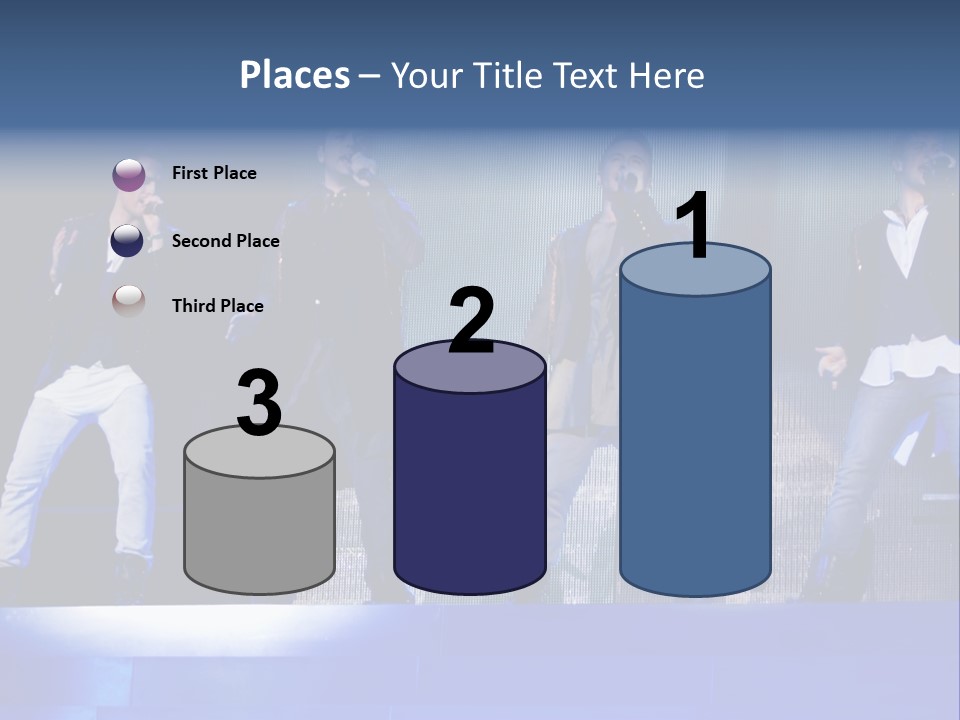 Places – Your Title Text Here

First Place

Second Place

Third Place

3

2

1